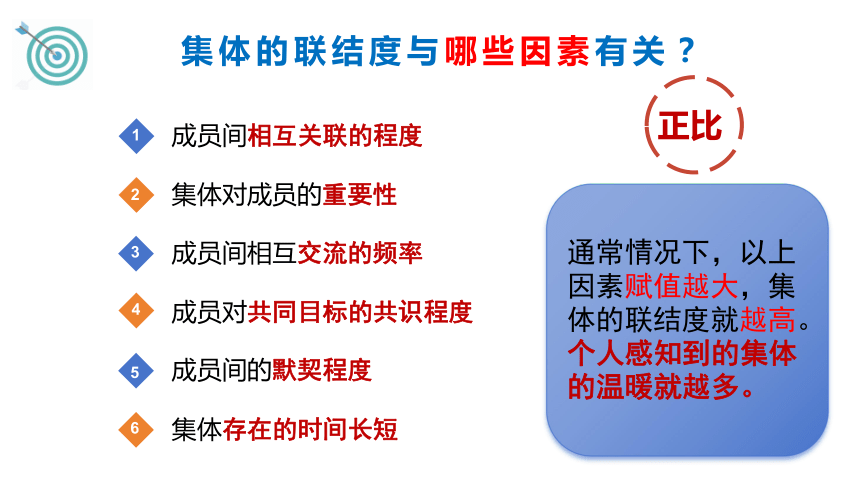 集体的联结度与哪些因素有关？

1 成员间相互关联的程度

2 集体对成员的重要性

3 成员间相互交流的频率

4 成员对共同目标的共识程度

5 成员间的默契程度

6 集体存在的时间长短

正比

通常情况下，以上因素赋值越大，集体的联结度就越高。个人感知到的集体的温暖就越多。